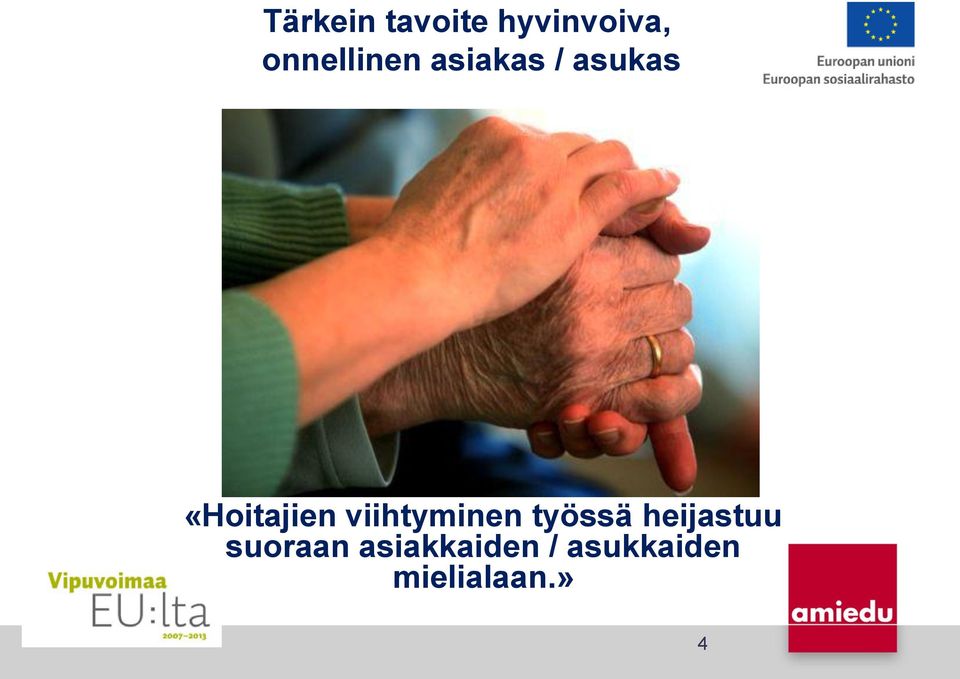 Tärkein tavoite hyvinvoiva, onnellinen asiakas / asukas

Euroopan unioni
Euroopan sosiaalirahasto

«Hoitajien viihtyminen työssä heijastuu suoraan asiakkaiden / asukkaiden mielialaan.»

Vipuvoimaa EU:lta 2007–2013

amiedu

4